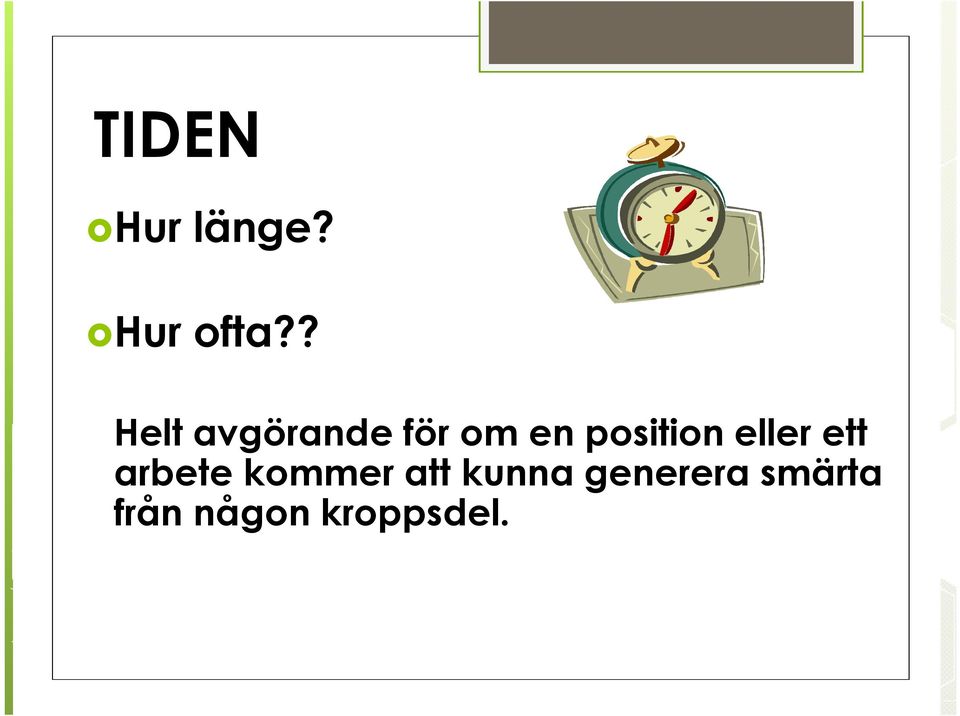 TIDEN

Hur länge?

Hur ofta??

Helt avgörande för om en position eller ett arbete kommer att kunna generera smärta från någon kroppsdel.